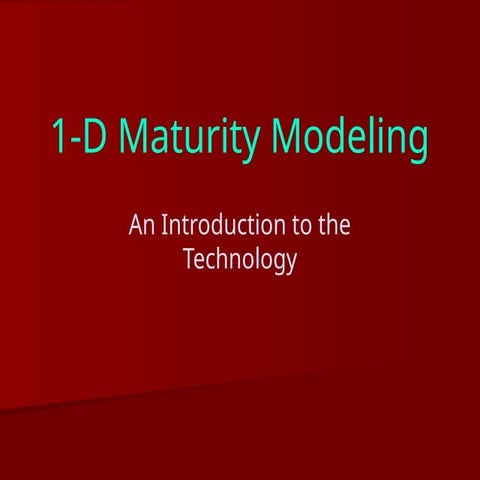 1-D Maturity Modeling

An Introduction to the Technology